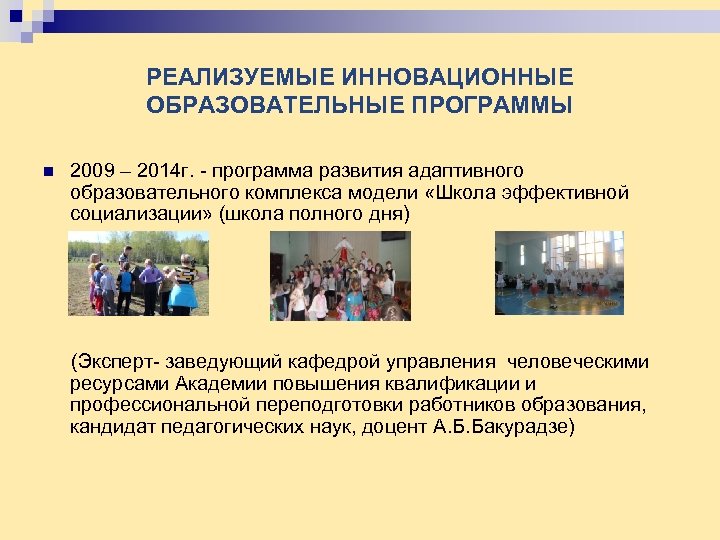 РЕАЛИЗУЕМЫЕ ИННОВАЦИОННЫЕ ОБРАЗОВАТЕЛЬНЫЕ ПРОГРАММЫ

2009 – 2014г. - программа развития адаптивного образовательного комплекса модели «Школа эффективной социализации» (школа полного дня)

(Эксперт- заведующий кафедрой управления человеческими ресурсами Академии повышения квалификации и профессиональной переподготовки работников образования, кандидат педагогических наук, доцент А.Б.Бакурадзе)